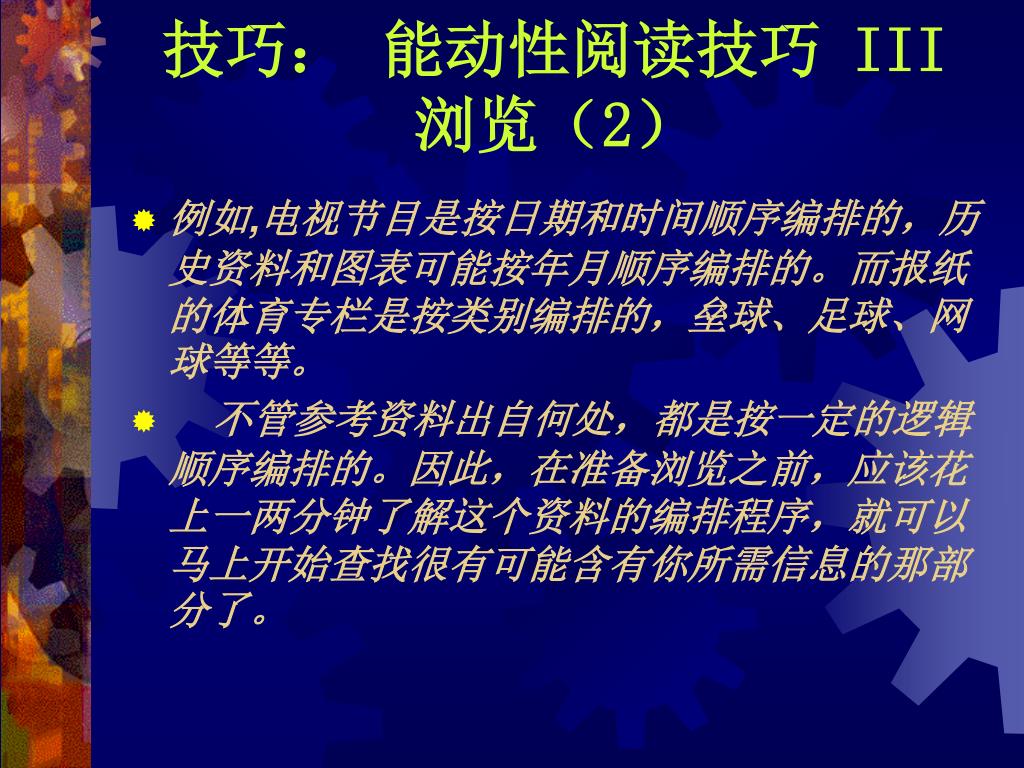 技巧： 能动性阅读技巧 III 浏览（2）

例如,电视节目是按日期和时间顺序编排的，历史资料和图表可能按年月顺序编排的。而报纸的体育专栏是按类别编排的，垒球、足球、网球等等。

不管参考资料出自何处，都是按一定的逻辑顺序编排的。因此，在准备浏览之前，应该花上一两分钟了解这个资料的编排程序，就可以马上开始查找很有可能含有你所需信息的那部分了。